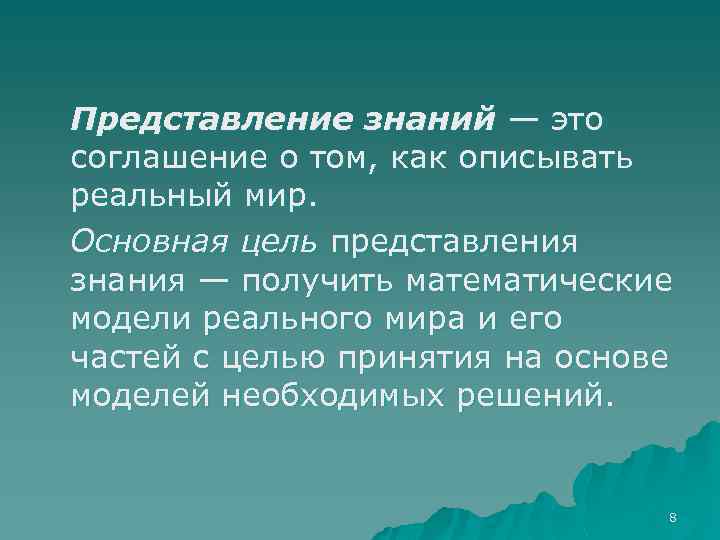 Представление знаний — это соглашение о том, как описывать реальный мир.

Основная цель представления знания — получить математические модели реального мира и его частей с целью принятия на основе моделей необходимых решений.

8